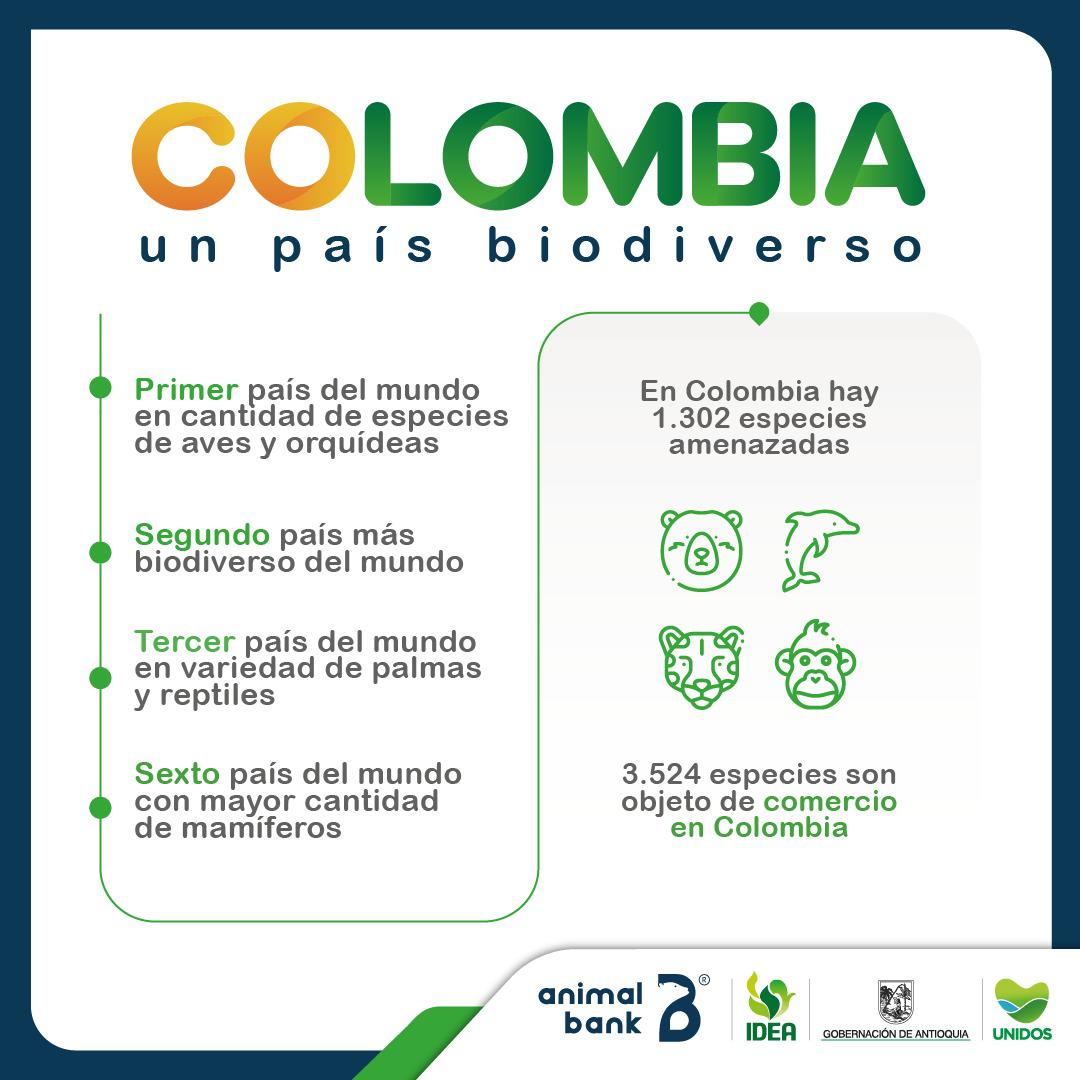 COLOMBIA
un país biodiverso

Primer país del mundo en cantidad de especies de aves y orquídeas

Segundo país más biodiverso del mundo

Tercer país del mundo en variedad de palmas y reptiles

Sexto país del mundo con mayor cantidad de mamíferos

En Colombia hay 1.302 especies amenazadas

3.524 especies son objeto de comercio en Colombia

animal bank ®

IDEA

GOBERNACIÓN DE ANTIOQUIA

UNIDOS